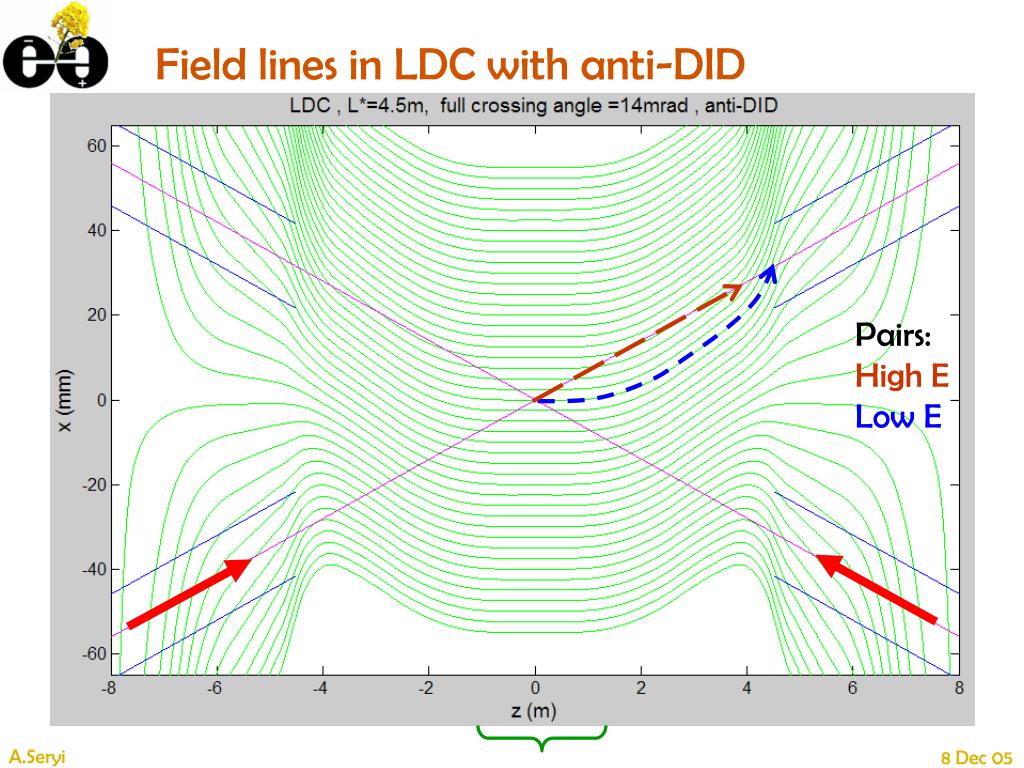 Field lines in LDC with anti-DID

LDC , L*=4.5m, full crossing angle =14mrad , anti-DID

60
40
20
0
-20
-40
-60

x (mm)

-8 -6 -4 -2 0 2 4 6 8

z (m)

Pairs:
High E
Low E

A.Seryi

8 Dec 05